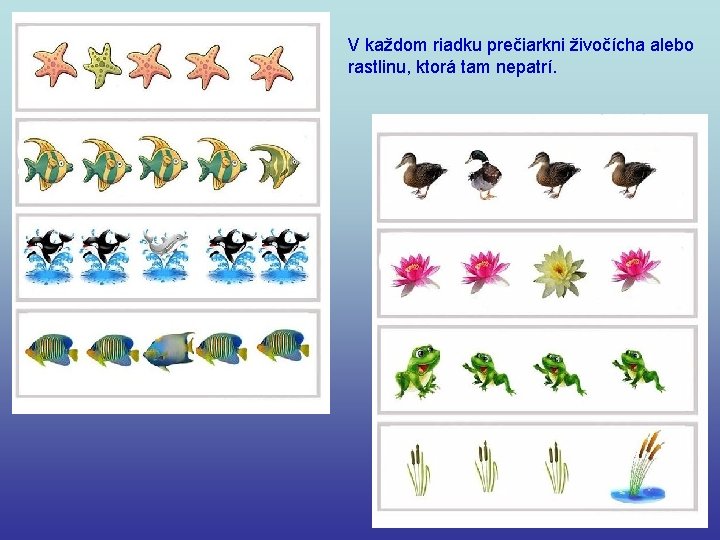 V každom riadku prečiarkni živočícha alebo rastlinu, ktorá tam nepatrí.